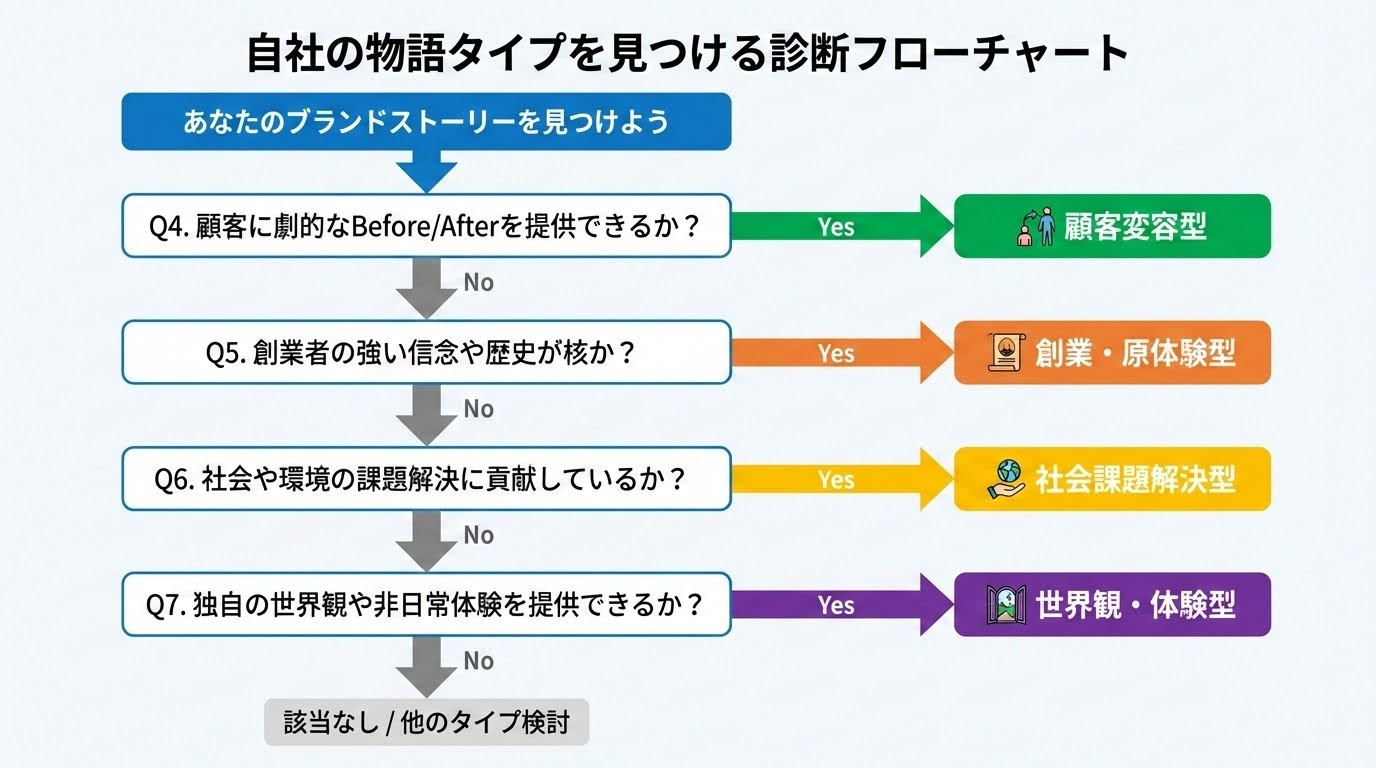 自社の物語タイプを見つける診断フローチャート

あなたのブランドストーリーを見つけよう

Q4. 顧客に劇的なBefore/Afterを提供できるか？

Yes

顧客変容型

No

Q5. 創業者の強い信念や歴史が核か？

Yes

創業・原体験型

No

Q6. 社会や環境の課題解決に貢献しているか？

Yes

社会課題解決型

No

Q7. 独自の世界観や非日常体験を提供できるか？

Yes

世界観・体験型

No

該当なし / 他のタイプ検討